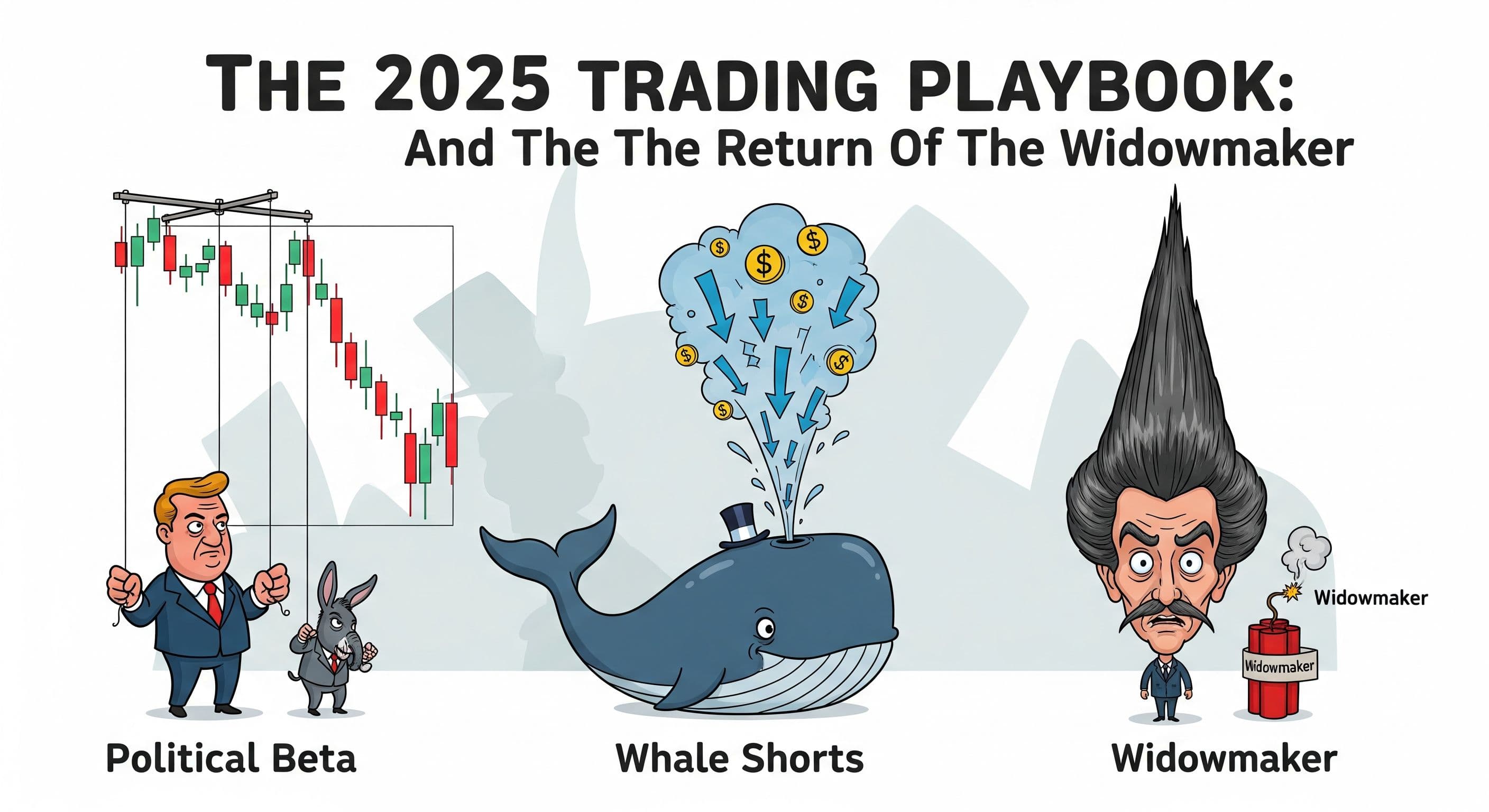 THE 2025 TRADING PLAYBOOK:
And The The Return Of The Widowmaker

$ $ $ $ $ $ $

Widowmaker

Widowmaker

Political Beta

Whale Shorts

Widowmaker